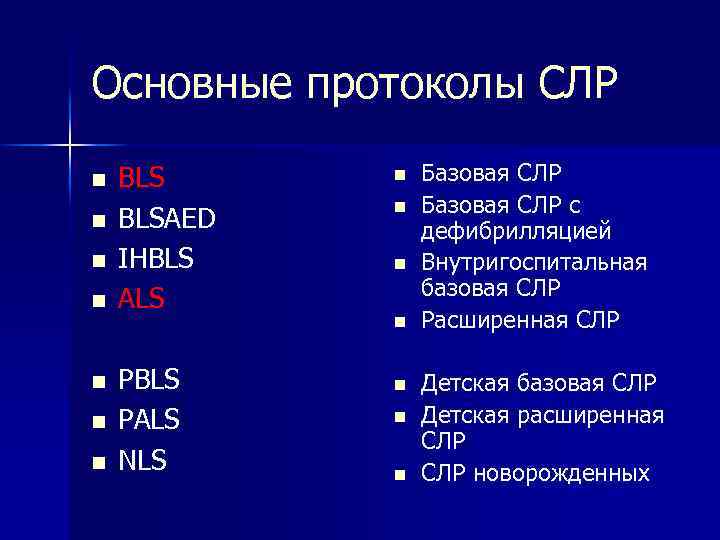 Основные протоколы СЛР

- BLS
- BLSAED
- IHBLS
- ALS

- PBLS
- PALS
- NLS

- Базовая СЛР
- Базовая СЛР с дефибрилляцией
- Внутригоспитальная базовая СЛР
- Расширенная СЛР

- Детская базовая СЛР
- Детская расширенная СЛР
- СЛР новорожденных